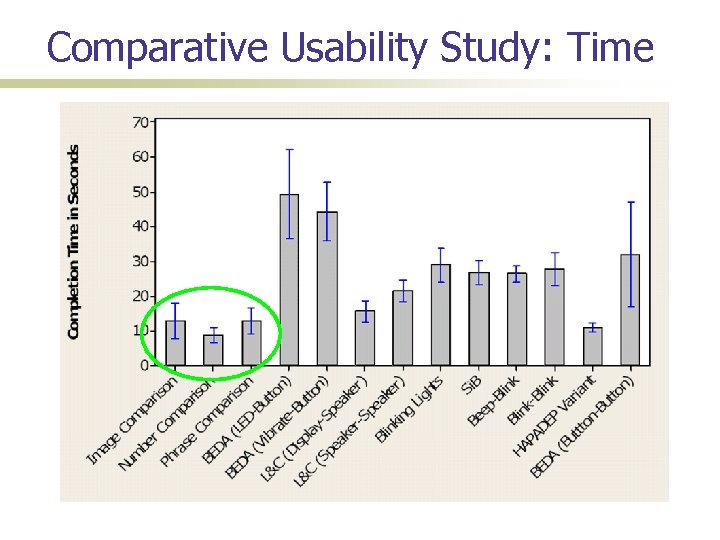 Comparative Usability Study: Time

Completion Time in Seconds

70
60
50
40
30
20
10
0

Image Comparison
Number Comparison
Phrase Comparison
BEDA (LED-Button)
BEDA (Vibrate-Button)
L&C (Display-Speaker)
L&C (Speaker-Speaker)
Blinking Lights
SiB
Beep-Blink
Blink-Blink
HAPADEP Variant
BEDA (Button-Button)